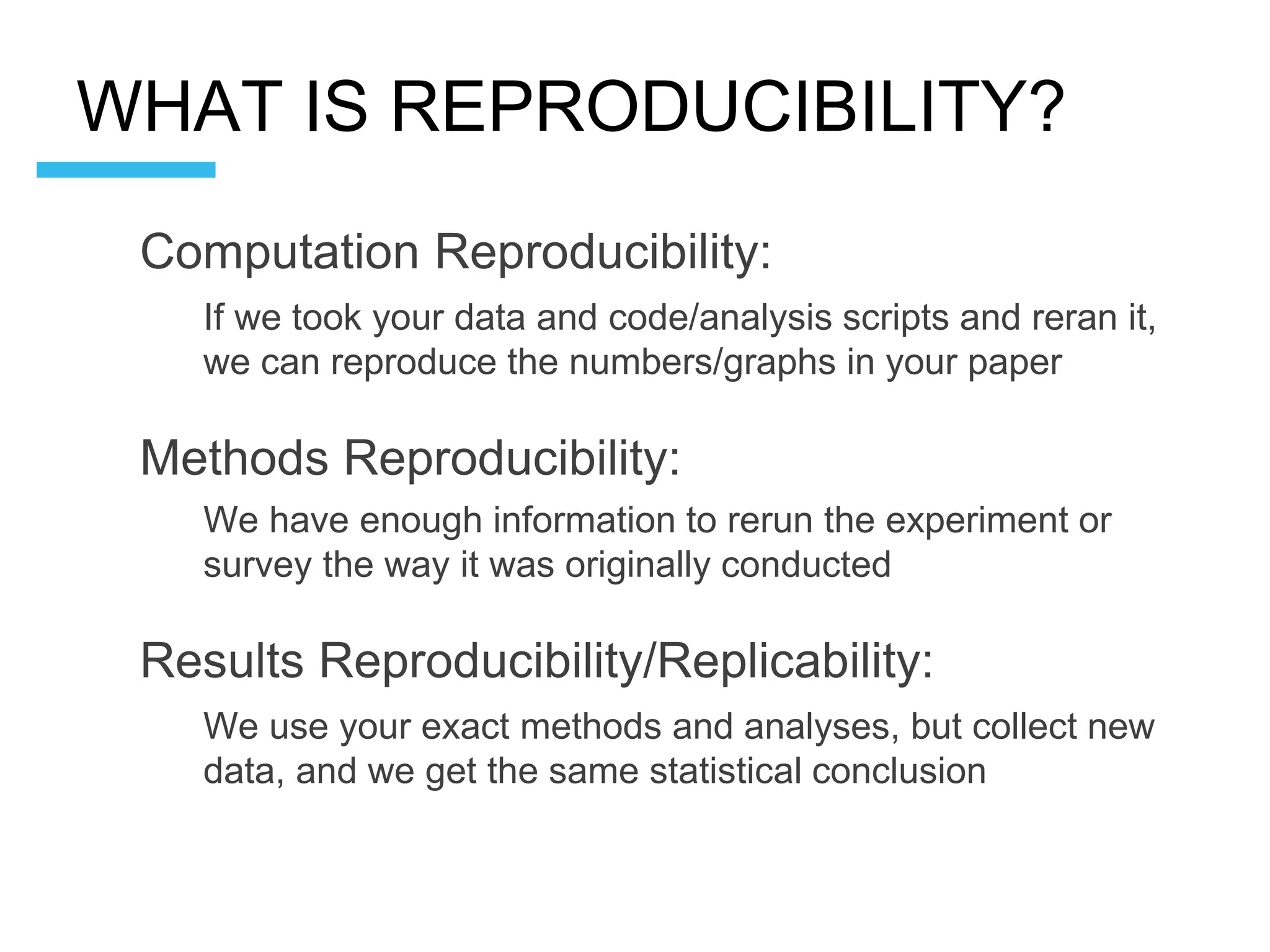 WHAT IS REPRODUCIBILITY?

Computation Reproducibility:

If we took your data and code/analysis scripts and reran it, we can reproduce the numbers/graphs in your paper

Methods Reproducibility:

We have enough information to rerun the experiment or survey the way it was originally conducted

Results Reproducibility/Replicability:

We use your exact methods and analyses, but collect new data, and we get the same statistical conclusion